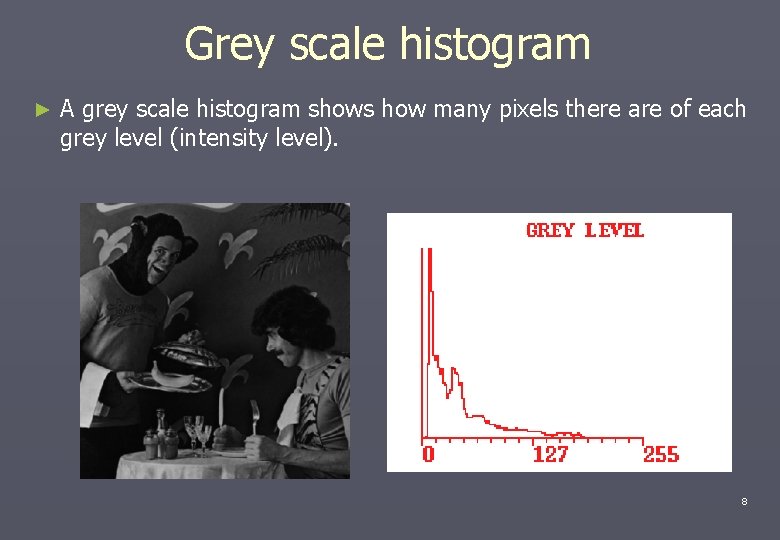 Grey scale histogram

► A grey scale histogram shows how many pixels there are of each grey level (intensity level).

GREY LEVEL

0 127 255

8